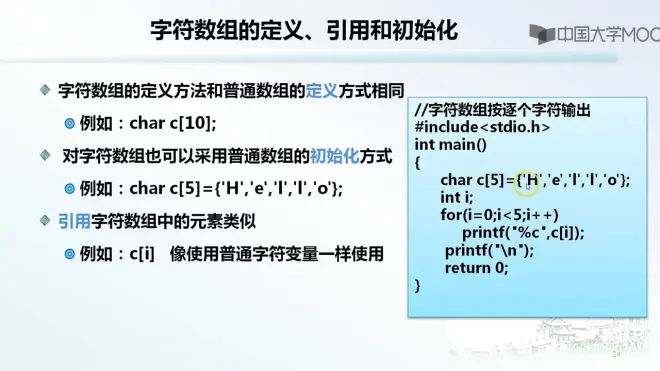 字符数组的定义、引用和初始化

中国大学MOOC

字符数组的定义方法和普通数组的定义方式相同

例如：char c[10];

对字符数组也可以采用普通数组的初始化方式

例如：char c[5]={'H','e','l','l','o'};

引用字符数组中的元素类似

例如：c[i]　像使用普通字符变量一样使用

//字符数组按逐个字符输出
#include<stdio.h>
int main()
{
char c[5]={'H','e','l','l','o'};
int i;
for(i=0;i<5;i++)
printf("%c",c[i]);
printf("\n");
return 0;
}

24